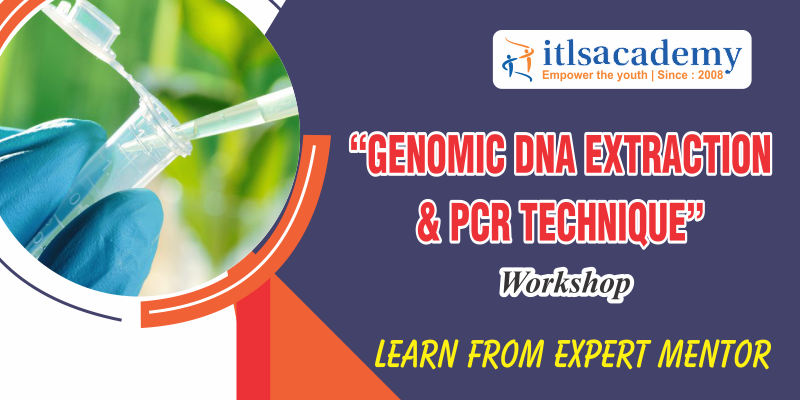 itlsacademy
Empower the youth | Since : 2008

"GENOMIC DNA EXTRACTION & PCR TECHNIQUE"

Workshop

LEARN FROM EXPERT MENTOR